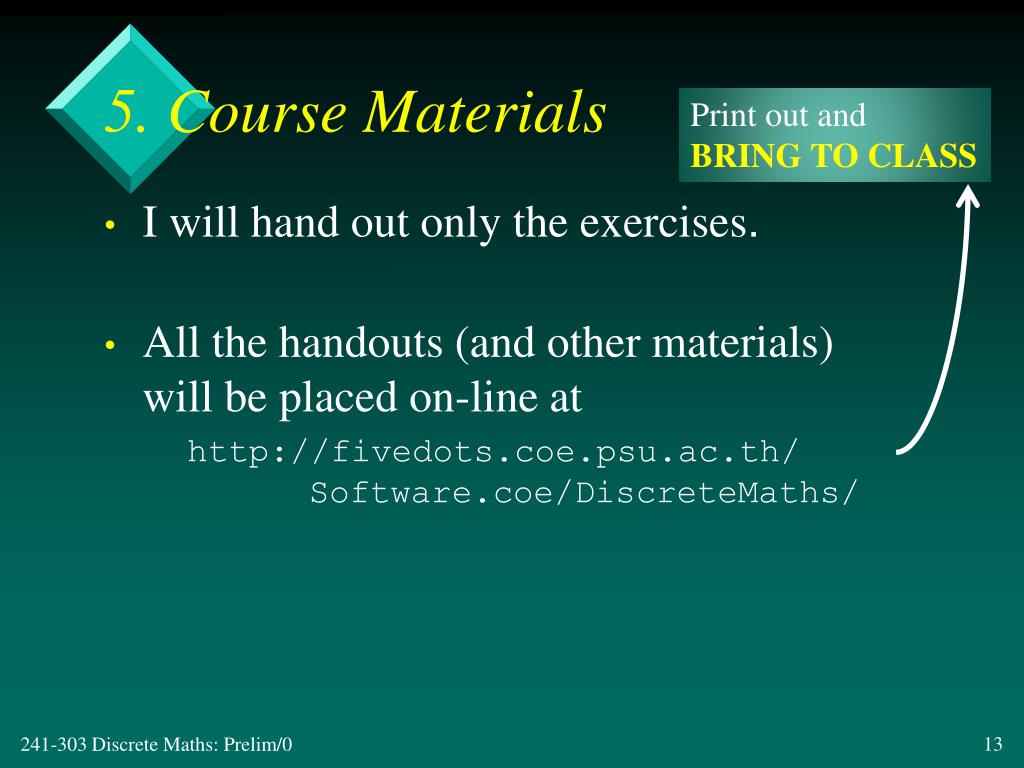 5. Course Materials

Print out and
BRING TO CLASS

• I will hand out only the exercises.

• All the handouts (and other materials) will be placed on-line at

http://fivedots.coe.psu.ac.th/
Software.coe/DiscreteMaths/

241-303 Discrete Maths: Prelim/0

13